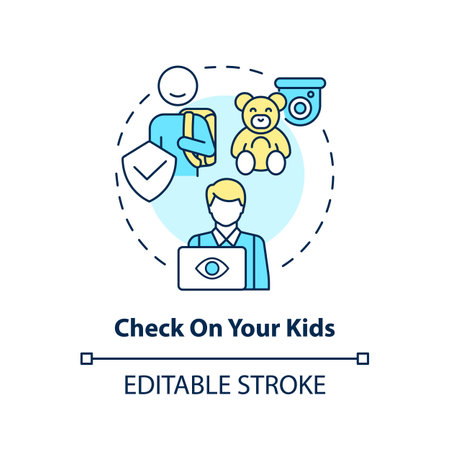 Check On Your Kids

EDITABLE STROKE